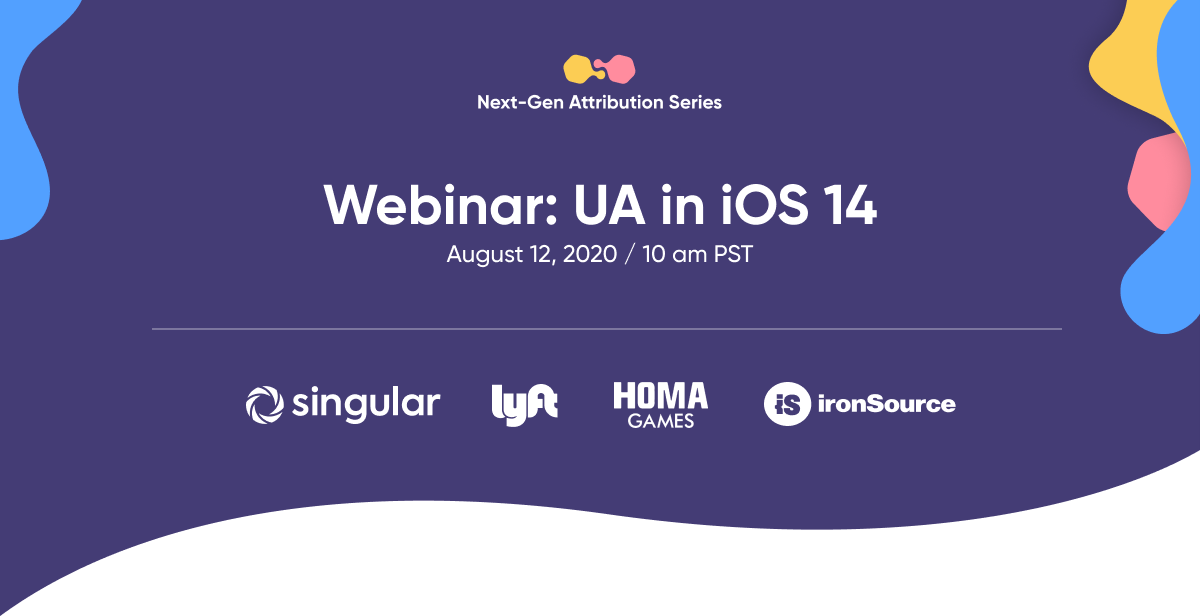 Next-Gen Attribution Series

Webinar: UA in iOS 14

August 12, 2020 / 10 am PST

singular lyft HOMA GAMES iS ironSource